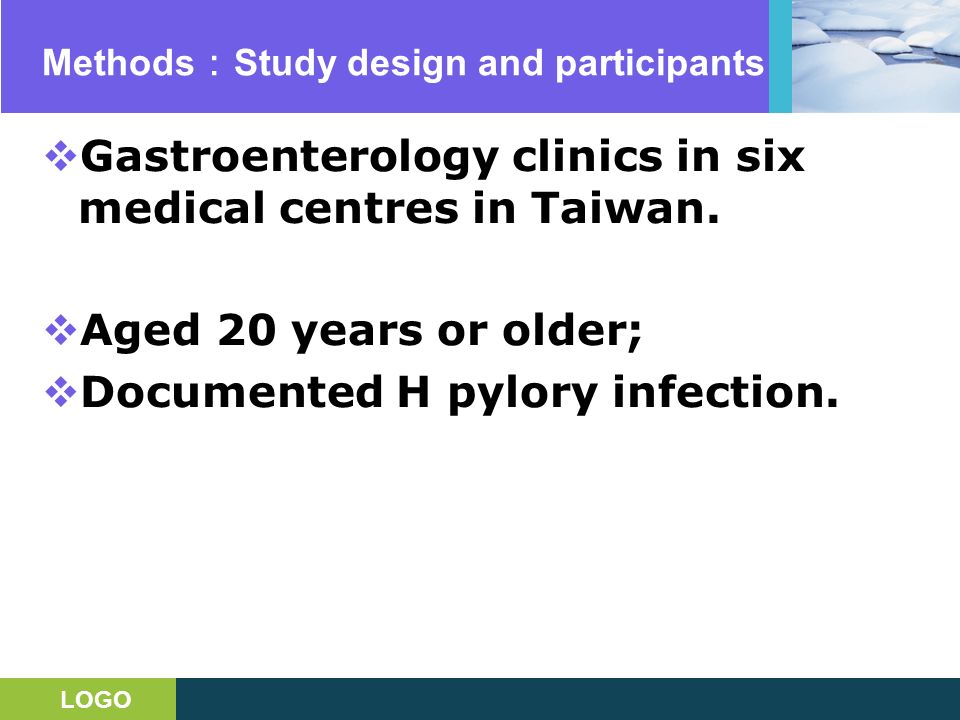 Methods：Study design and participants

❖Gastroenterology clinics in six medical centres in Taiwan.

❖Aged 20 years or older;
❖Documented H pylory infection.

LOGO